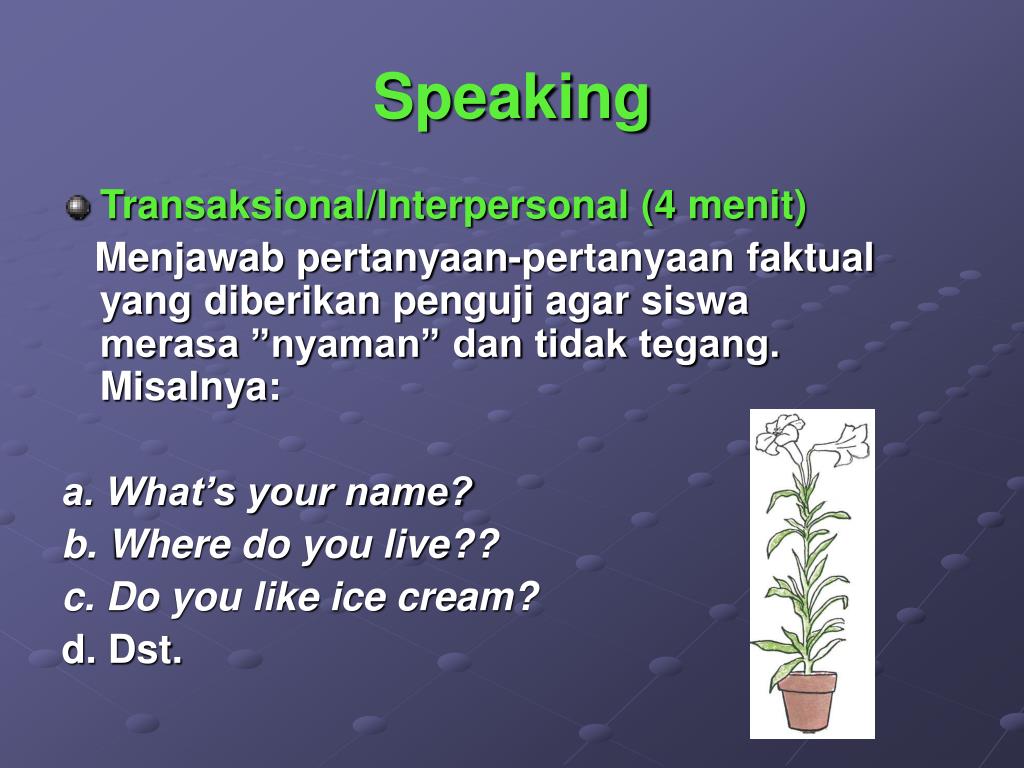 Speaking

Transaksional/Interpersonal (4 menit)

Menjawab pertanyaan-pertanyaan faktual yang diberikan penguji agar siswa merasa ”nyaman” dan tidak tegang. Misalnya:

a. What’s your name?
b. Where do you live??
c. Do you like ice cream?
d. Dst.